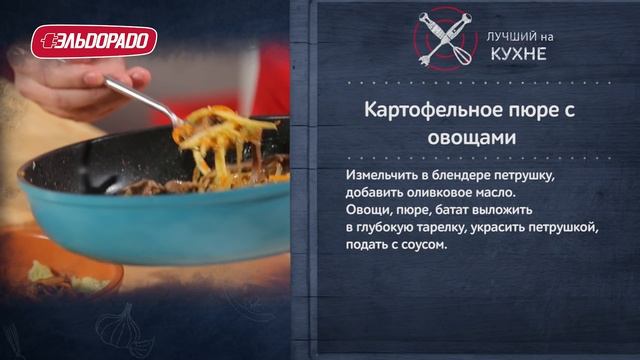 ЭЛЬДОРАДО

ЛУЧШИЙ на КУХНЕ

Картофельное пюре с овощами

Измельчить в блендере петрушку, добавить оливковое масло.
Овощи, пюре, батат выложить в глубокую тарелку, украсить петрушкой, подать с соусом.